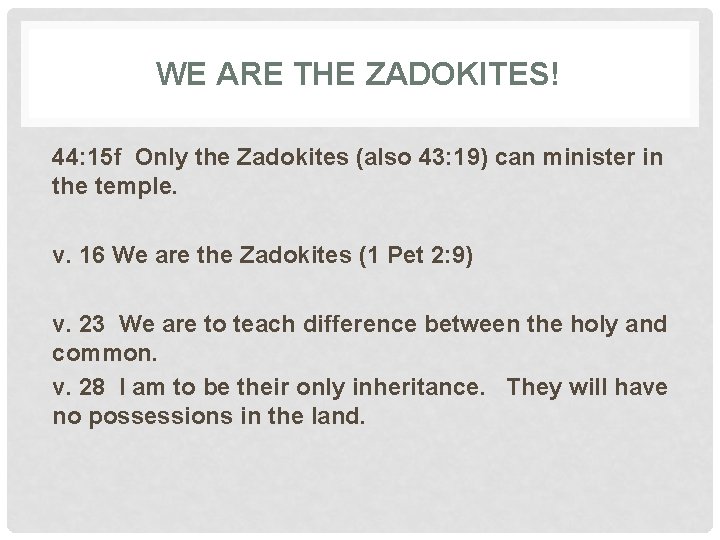 WE ARE THE ZADOKITES!

44:15f Only the Zadokites (also 43:19) can minister in the temple.

v. 16 We are the Zadokites (1 Pet 2:9)

v. 23 We are to teach difference between the holy and common.

v. 28 I am to be their only inheritance. They will have no possessions in the land.